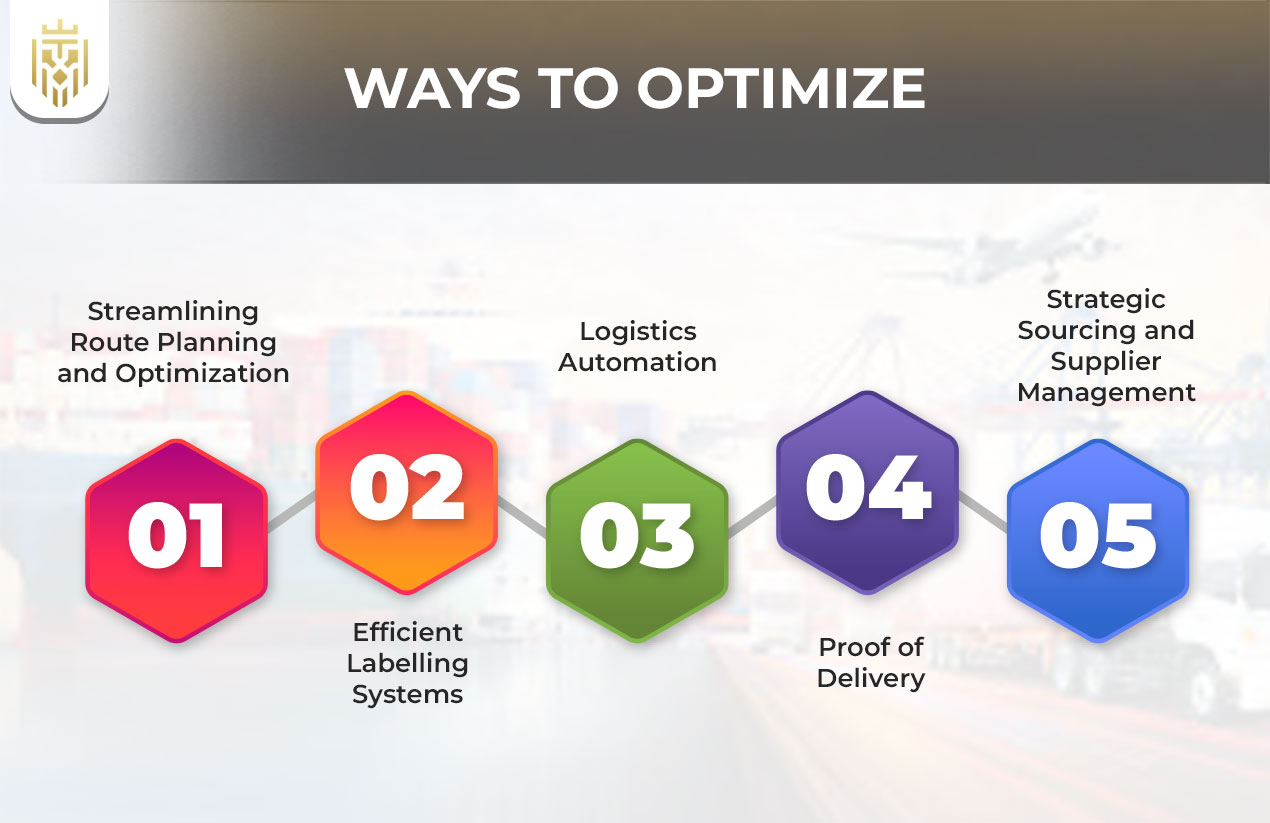 WAYS TO OPTIMIZE

Streamlining Route Planning and Optimization

01

02

Efficient Labelling Systems

Logistics Automation

03

04

Proof of Delivery

Strategic Sourcing and Supplier Management

05